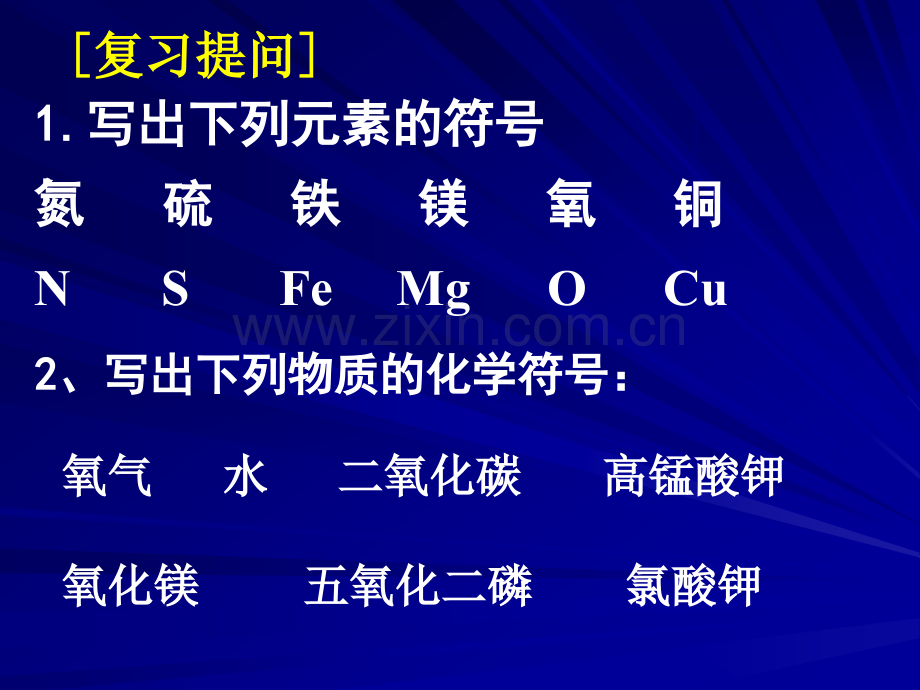 ［复习提问］

1.写出下列元素的符号

氮 硫 铁 镁 氧 铜

N S Fe Mg O Cu

2、写出下列物质的化学符号：

氧气 水 二氧化碳 高锰酸钾

氧化镁 五氧化二磷 氯酸钾

www.zixin.com.cn